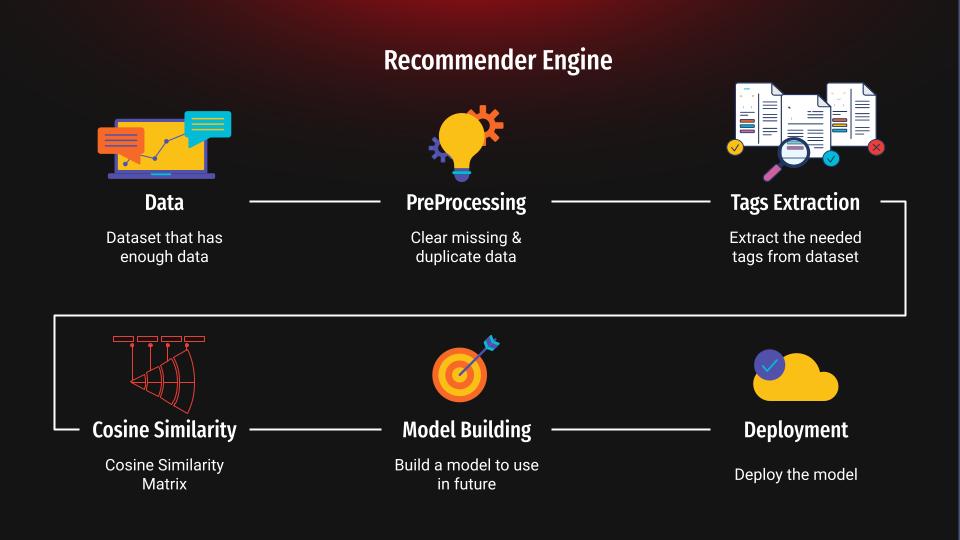 Recommender Engine

Data

Dataset that has enough data

PreProcessing

Clear missing & duplicate data

Tags Extraction

Extract the needed tags from dataset

Cosine Similarity

Cosine Similarity Matrix

Model Building

Build a model to use in future

Deployment

Deploy the model